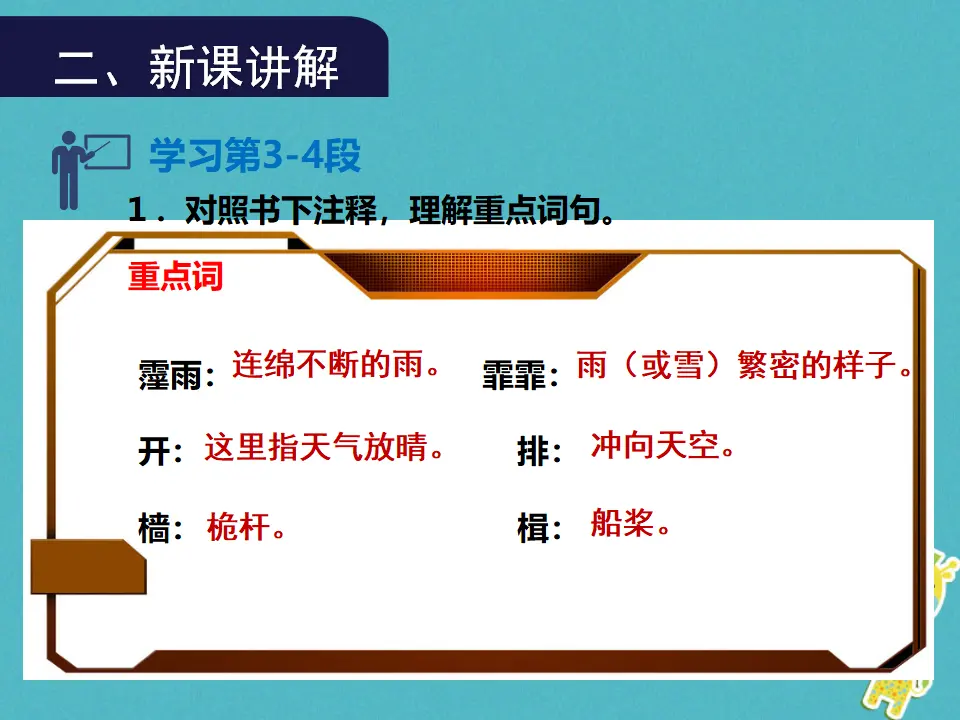 二、新课讲解

学习第3-4段

1．对照书下注释，理解重点词句。

重点词

霪雨：连绵不断的雨。　霏霏：雨（或雪）繁密的样子。

开：这里指天气放晴。　排：冲向天空。

樯：桅杆。　楫：船桨。